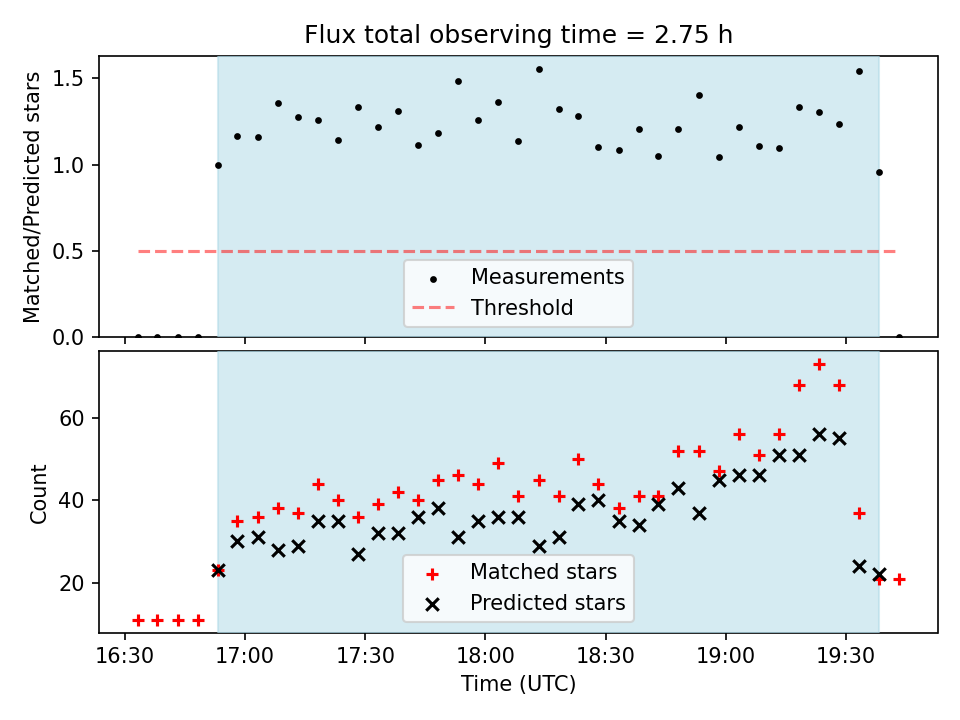 Flux total observing time = 2.75 h

Matched/Predicted stars

1.5
1.0
0.5
0.0

Measurements
Threshold

Count

60
40
20

Matched stars
Predicted stars

16:30
17:00
17:30
18:00
18:30
19:00
19:30

Time (UTC)